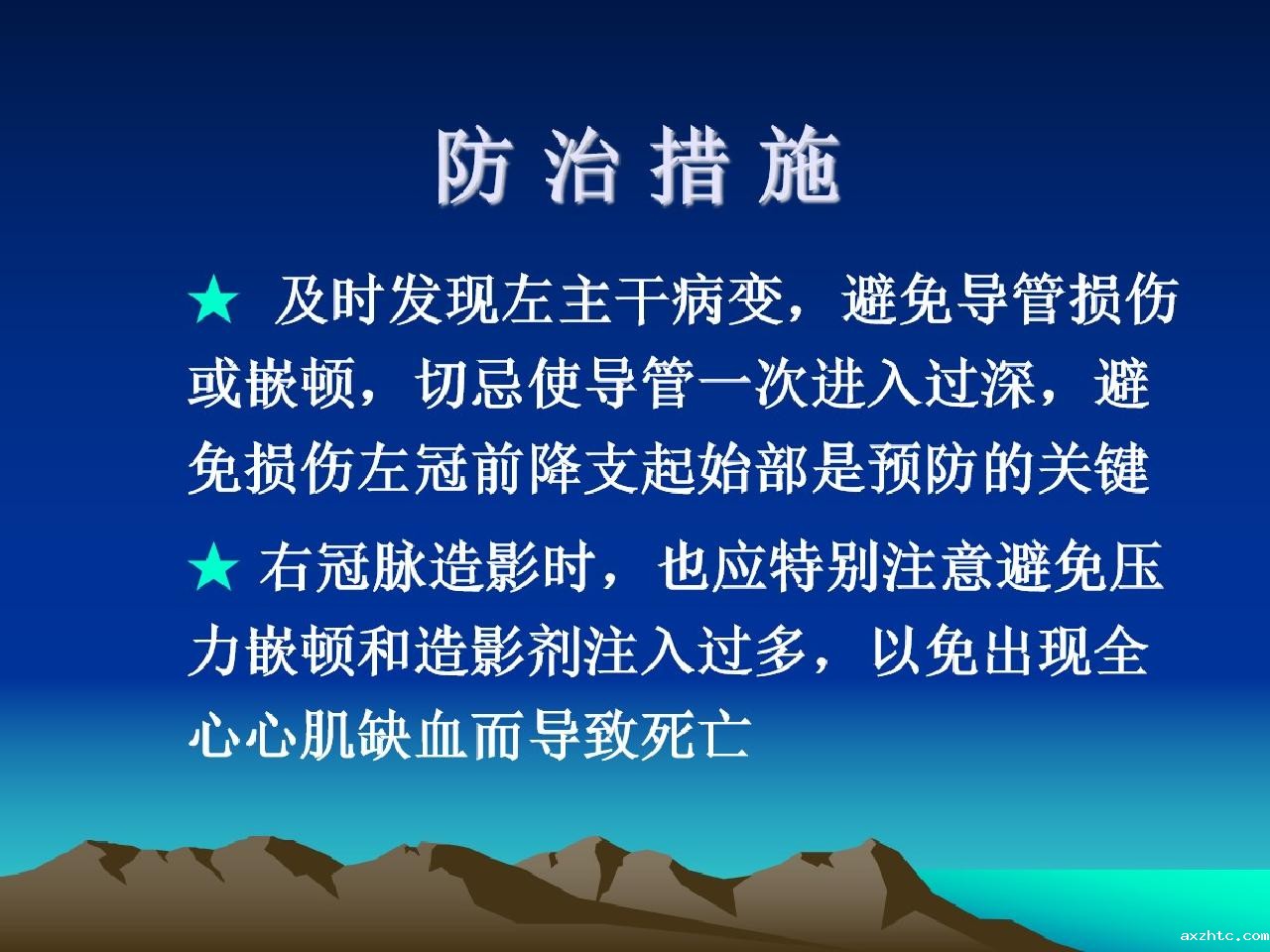 防 治 措 施

★ 及时发现左主干病变，避免导管损伤或嵌顿，切忌使导管一次进入过深，避免损伤左冠前降支起始部是预防的关键

★ 右冠脉造影时，也应特别注意避免压力嵌顿和造影剂注入过多，以免出现全心心肌缺血而导致死亡

axzhtc.com